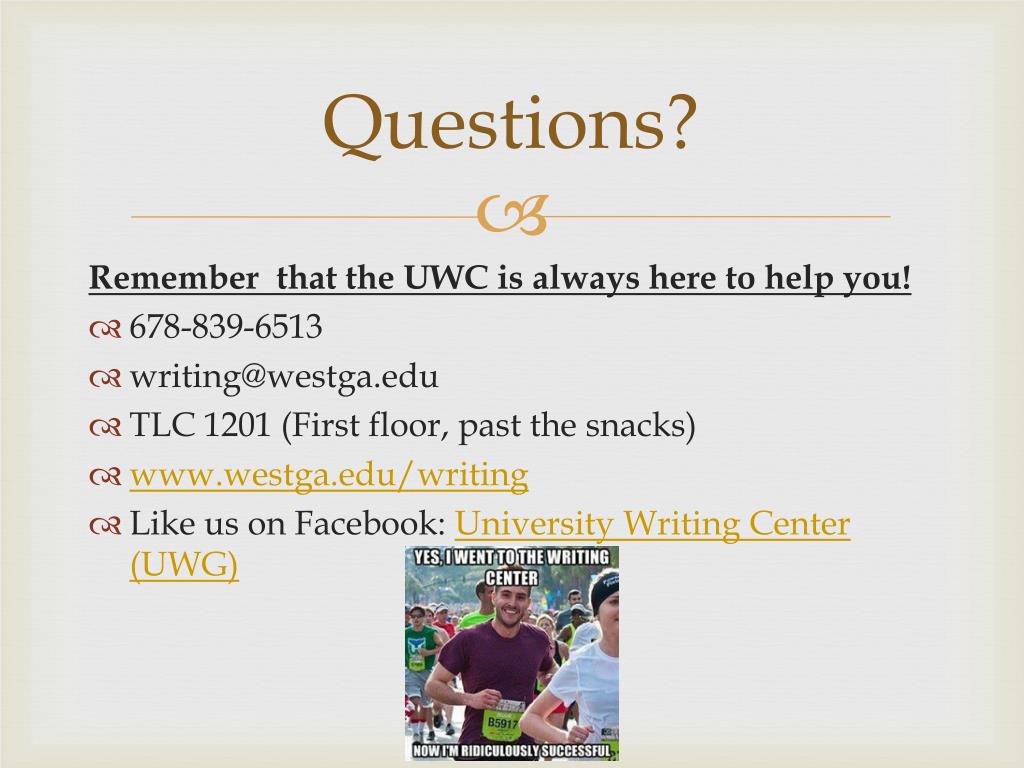 Questions?

Remember that the UWC is always here to help you!

678-839-6513

writing@westga.edu

TLC 1201 (First floor, past the snacks)

www.westga.edu/writing

Like us on Facebook: University Writing Center (UWG)

YES, I WENT TO THE WRITING CENTER

B5917

NOW I'M RIDICULOUSLY SUCCESSFUL